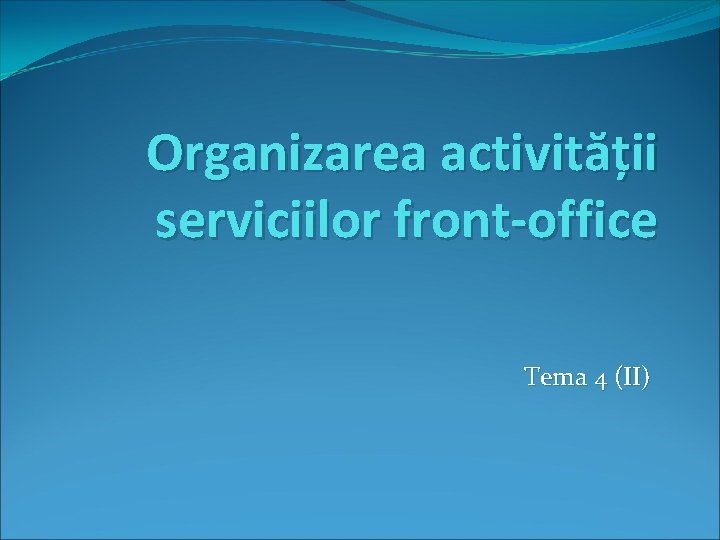 Organizarea activității serviciilor front-office

Tema 4 (II)